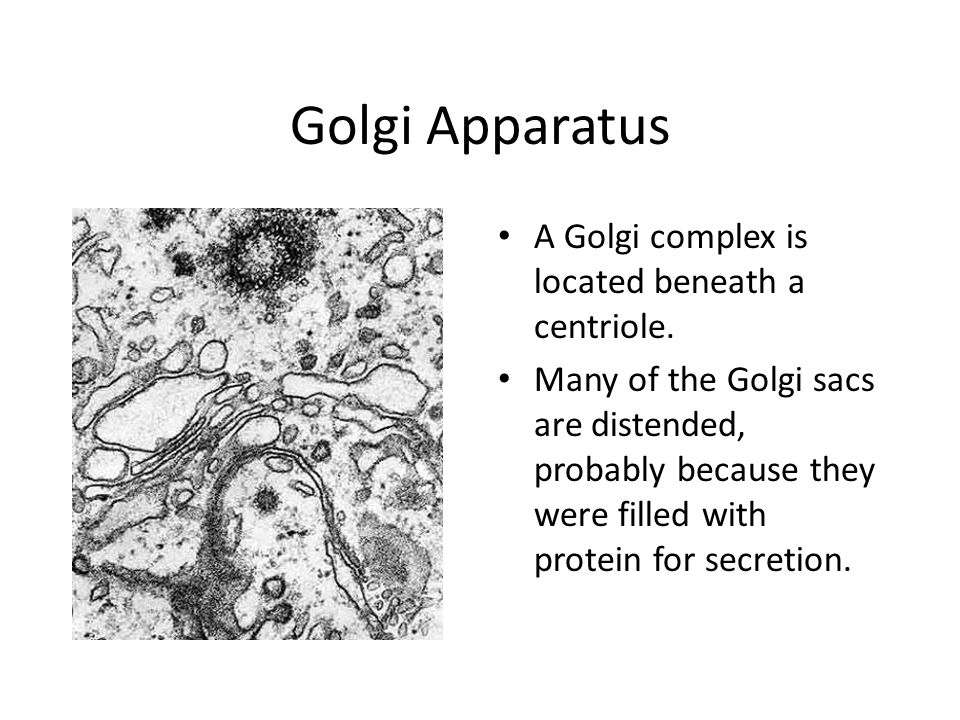 Golgi Apparatus

• A Golgi complex is located beneath a centriole.

• Many of the Golgi sacs are distended, probably because they were filled with protein for secretion.